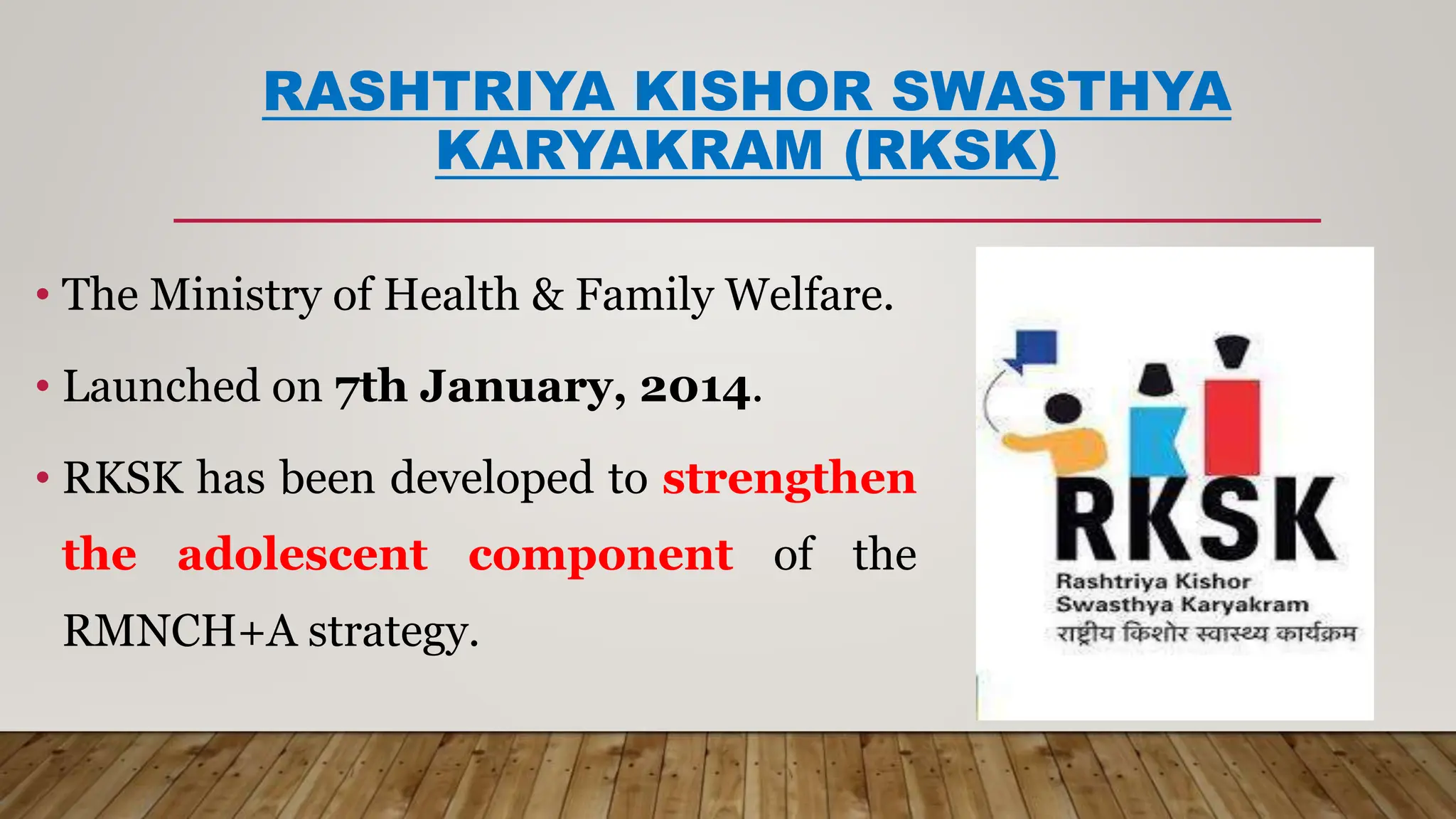 RASHTRIYA KISHOR SWASTHYA KARYAKRAM (RKSK)

• The Ministry of Health & Family Welfare.

• Launched on 7th January, 2014.

• RKSK has been developed to strengthen the adolescent component of the RMNCH+A strategy.

RKSK
Rashtriya Kishor Swasthya Karyakram
राष्ट्रीय किशोर स्वास्थ्य कार्यक्रम